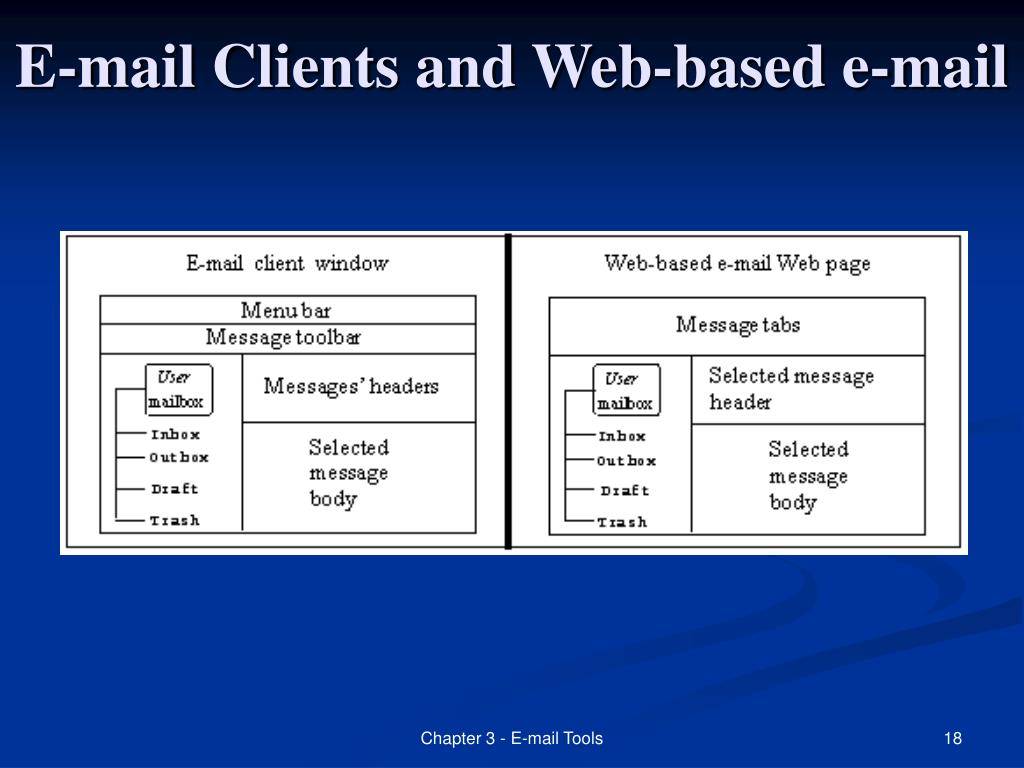 E-mail Clients and Web-based e-mail

E-mail client window

Menu bar

Message toolbar

User mailbox

Inbox

Outbox

Draft

Trash

Messages' headers

Selected message body

Web-based e-mail Web page

Message tabs

User mailbox

Inbox

Outbox

Draft

Trash

Selected message header

Selected message body

Chapter 3 - E-mail Tools

18